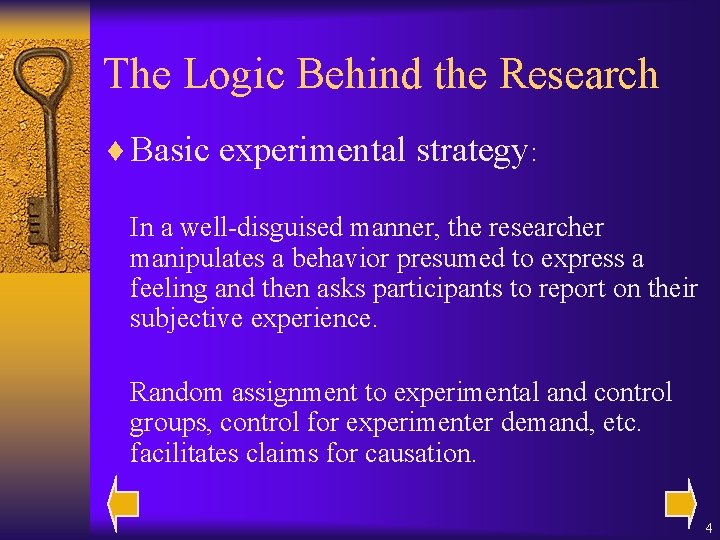 The Logic Behind the Research

♦ Basic experimental strategy:

In a well-disguised manner, the researcher manipulates a behavior presumed to express a feeling and then asks participants to report on their subjective experience.

Random assignment to experimental and control groups, control for experimenter demand, etc. facilitates claims for causation.

4